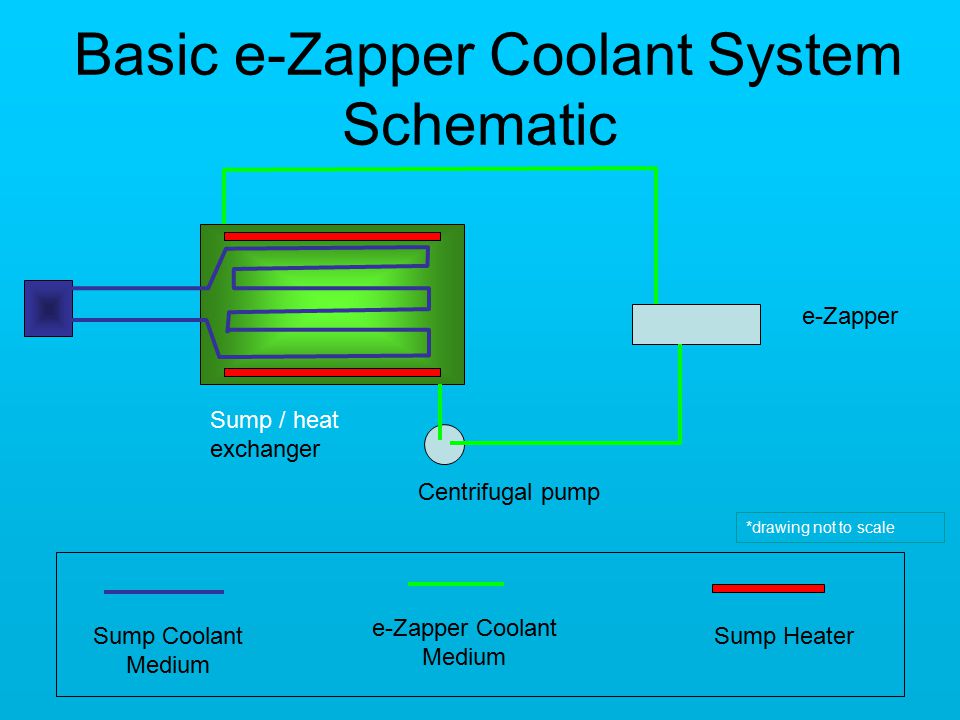 Basic e-Zapper Coolant System Schematic

e-Zapper

Sump / heat exchanger

Centrifugal pump

*drawing not to scale

Sump Coolant Medium

e-Zapper Coolant Medium

Sump Heater